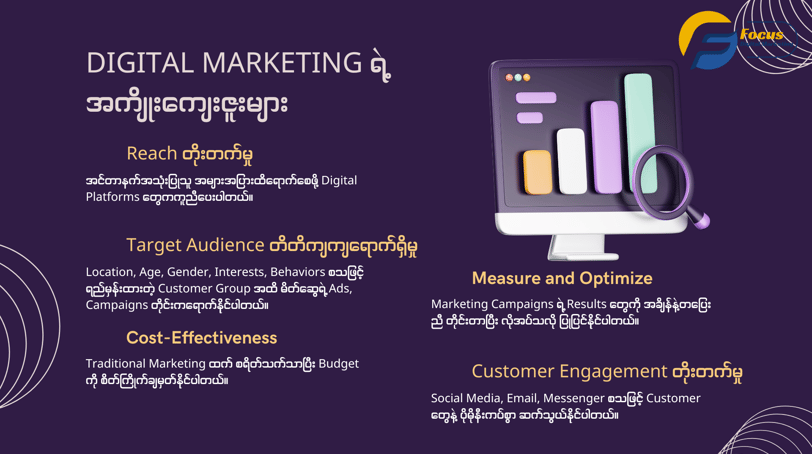 Focus

DIGITAL MARKETING ရဲ့ အကျိုးကျေးဇူးများ

Reach တိုးတက်မှု

အင်တာနက်အသုံးပြုသူ အများအပြားထိရောက်စေဖို့ Digital Platforms တွေကကူညီပေးပါတယ်။

Target Audience တိတိကျကျရောက်ရှိမှု

Location, Age, Gender, Interests, Behaviors စသဖြင့် ရည်မှန်းထားတဲ့ Customer Group အထိ မိတ်ဆွေရဲ့ Ads, Campaigns တိုင်းကရောက်နိုင်ပါတယ်။

Cost-Effectiveness

Traditional Marketing ထက် စရိတ်သက်သာပြီး Budget ကို စိတ်ကြိုက်ချမှတ်နိုင်ပါတယ်။

Measure and Optimize

Marketing Campaigns ရဲ့ Results တွေကို အချိန်နဲ့တပြေးညီ တိုင်းတာပြီး လိုအပ်သလို ပြုပြင်နိုင်ပါတယ်။

Customer Engagement တိုးတက်မှု

Social Media, Email, Messenger စသဖြင့် Customer တွေနဲ့ ပိုမိုနီးကပ်စွာ ဆက်သွယ်နိုင်ပါတယ်။